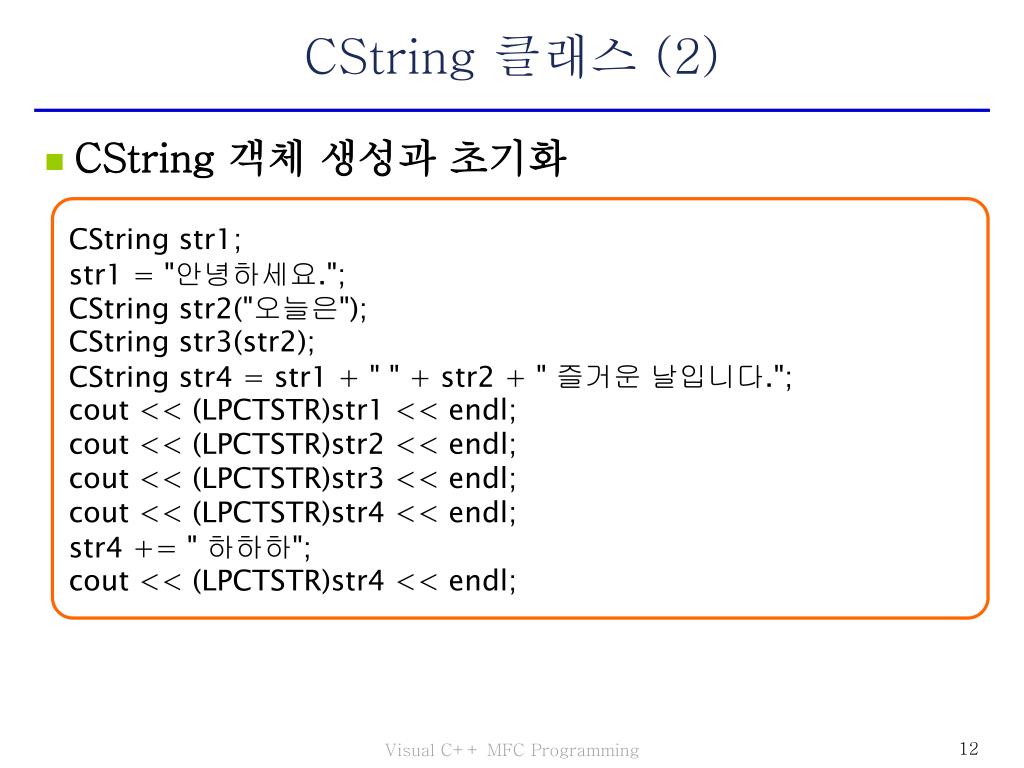 CString 클래스 (2)

CString 객체 생성과 초기화

CString str1;
str1 = "안녕하세요.";
CString str2("오늘은");
CString str3(str2);
CString str4 = str1 + " " + str2 + " 즐거운 날입니다.";
cout << (LPCTSTR)str1 << endl;
cout << (LPCTSTR)str2 << endl;
cout << (LPCTSTR)str3 << endl;
cout << (LPCTSTR)str4 << endl;
str4 += " 하하하";
cout << (LPCTSTR)str4 << endl;

Visual C++ MFC Programming

12